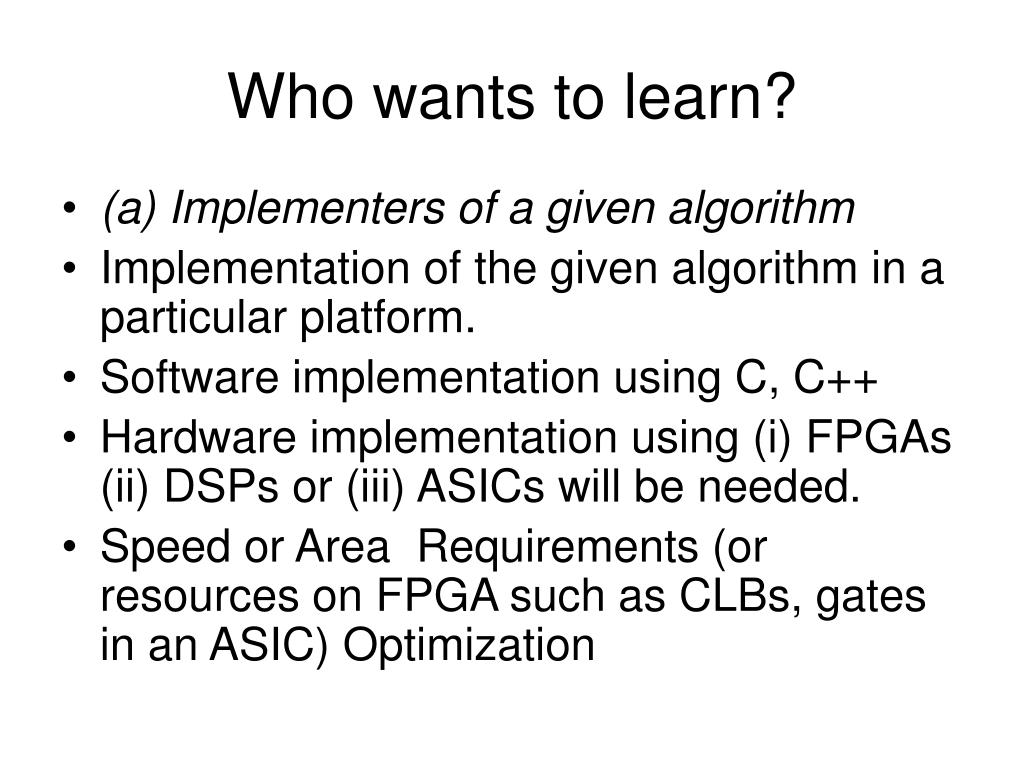 Who wants to learn?

• (a) Implementers of a given algorithm
• Implementation of the given algorithm in a particular platform.
• Software implementation using C, C++
• Hardware implementation using (i) FPGAs (ii) DSPs or (iii) ASICs will be needed.
• Speed or Area  Requirements (or resources on FPGA such as CLBs, gates in an ASIC) Optimization